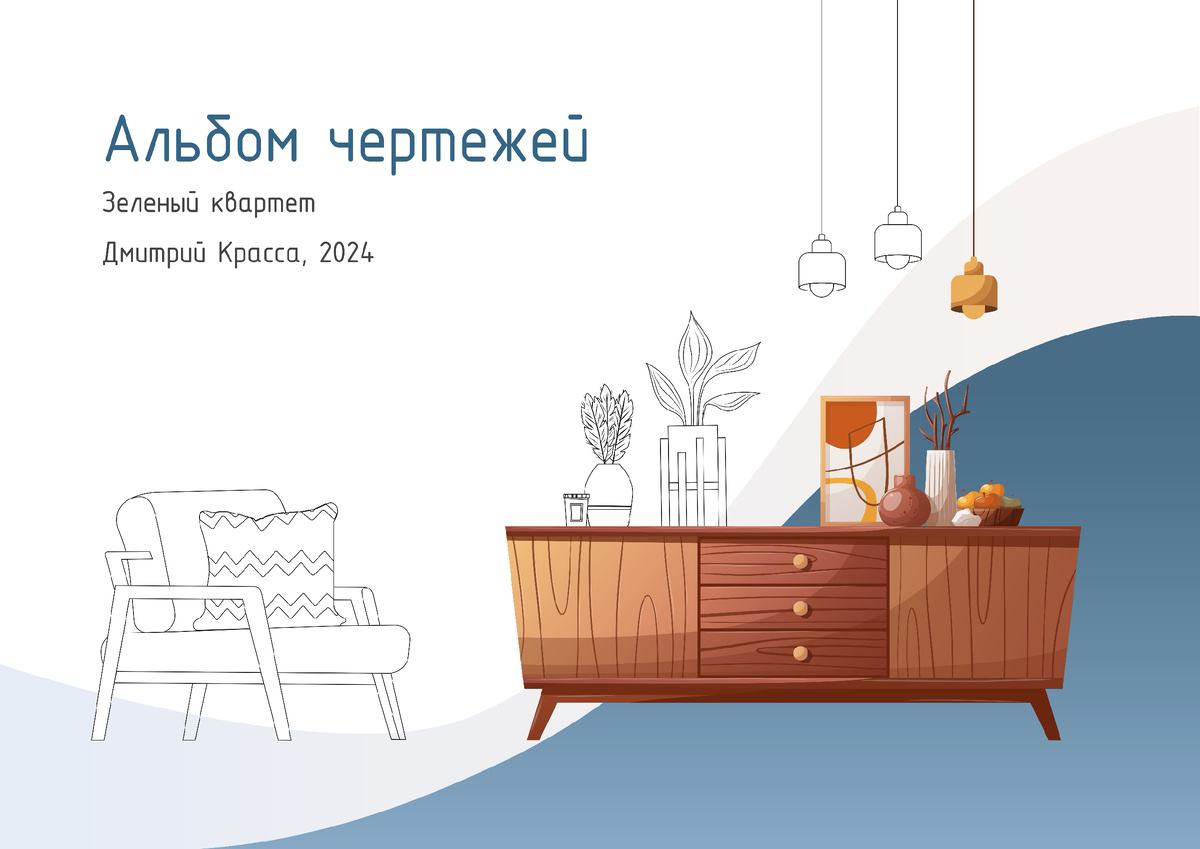 Альбом чертежей

Зеленый квартет

Дмитрий Красса, 2024